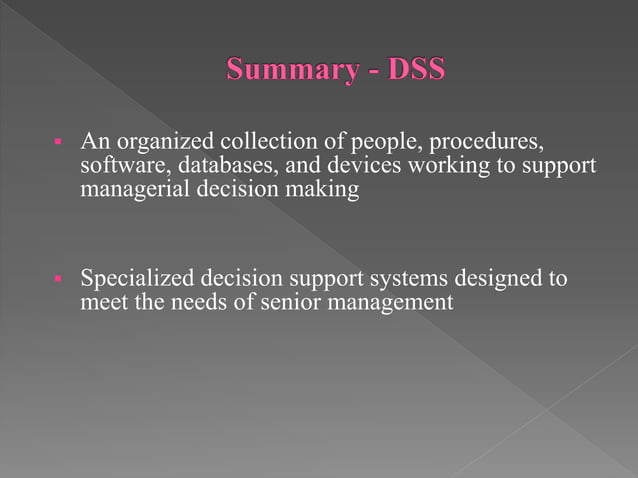 Summary - DSS

▪ An organized collection of people, procedures, software, databases, and devices working to support managerial decision making

▪ Specialized decision support systems designed to meet the needs of senior management